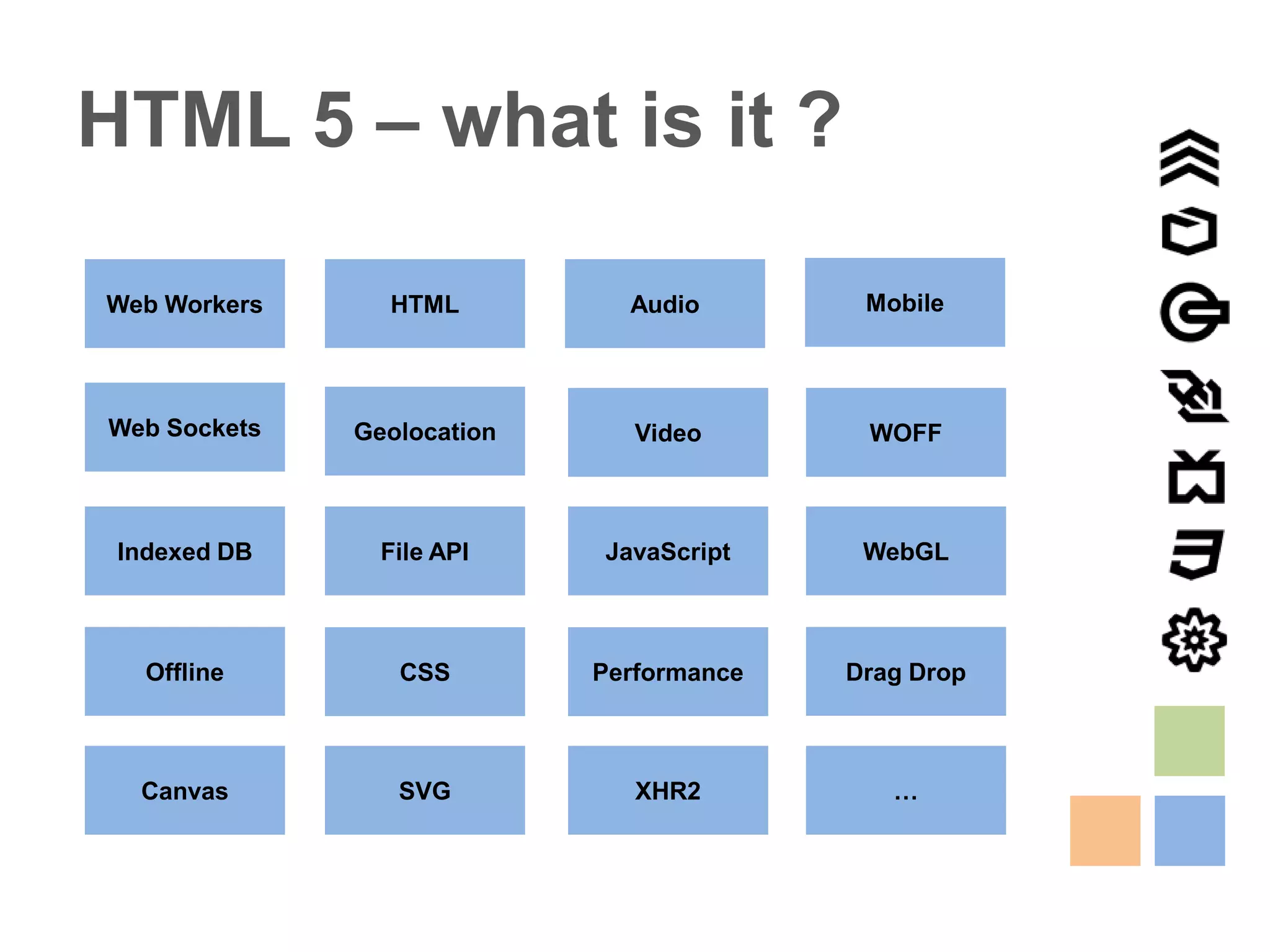 HTML 5 – what is it ?

Web Workers

HTML

Audio

Mobile

Web Sockets

Geolocation

Video

WOFF

Indexed DB

File API

JavaScript

WebGL

Offline

CSS

Performance

Drag Drop

Canvas

SVG

XHR2

...